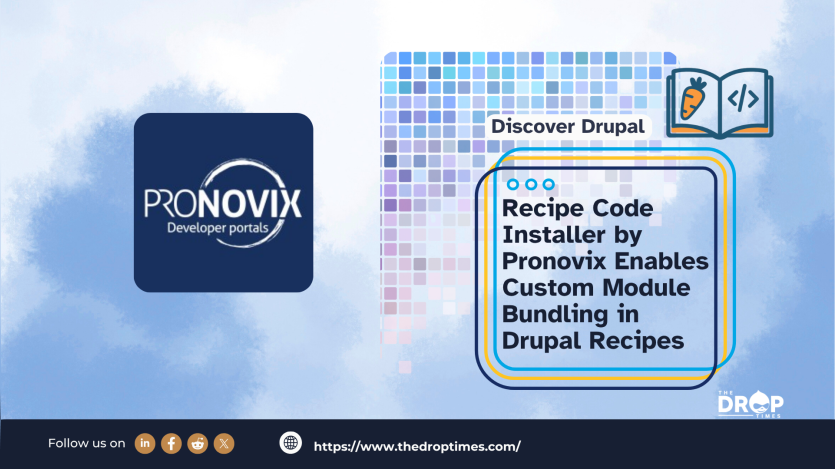 PRONOVIX
Developer portals

Discover Drupal

Recipe Code Installer by Pronovix Enables Custom Module Bundling in Drupal Recipes

THE DROP TIMES

Follow us on

https://www.thedroptimes.com/